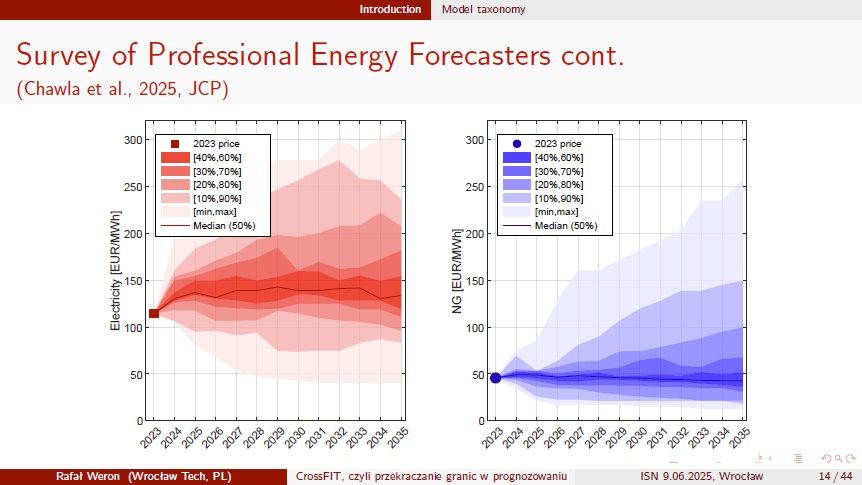 Introduction Model taxonomy

Survey of Professional Energy Forecasters cont.
(Chawla et al., 2025, JCP)

2023 price
[40%,60%]
[30%,70%]
[20%,80%]
[10%,90%]
[min,max]
Median (50%)

Electricity [EUR/MWh]

300
250
200
150
100
50
0

2023 2024 2025 2026 2027 2028 2029 2030 2031 2032 2033 2034 2035

2023 price
[40%,60%]
[30%,70%]
[20%,80%]
[10%,90%]
[min,max]
Median (50%)

NG [EUR/MWh]

300
250
200
150
100
50
0

2023 2024 2025 2026 2027 2028 2029 2030 2031 2032 2033 2034 2035

Rafał Weron (Wrocław Tech, PL) CrossFIT, czyli przekraczanie granic w prognozowaniu ISN 9.06.2025, Wrocław 14 / 44